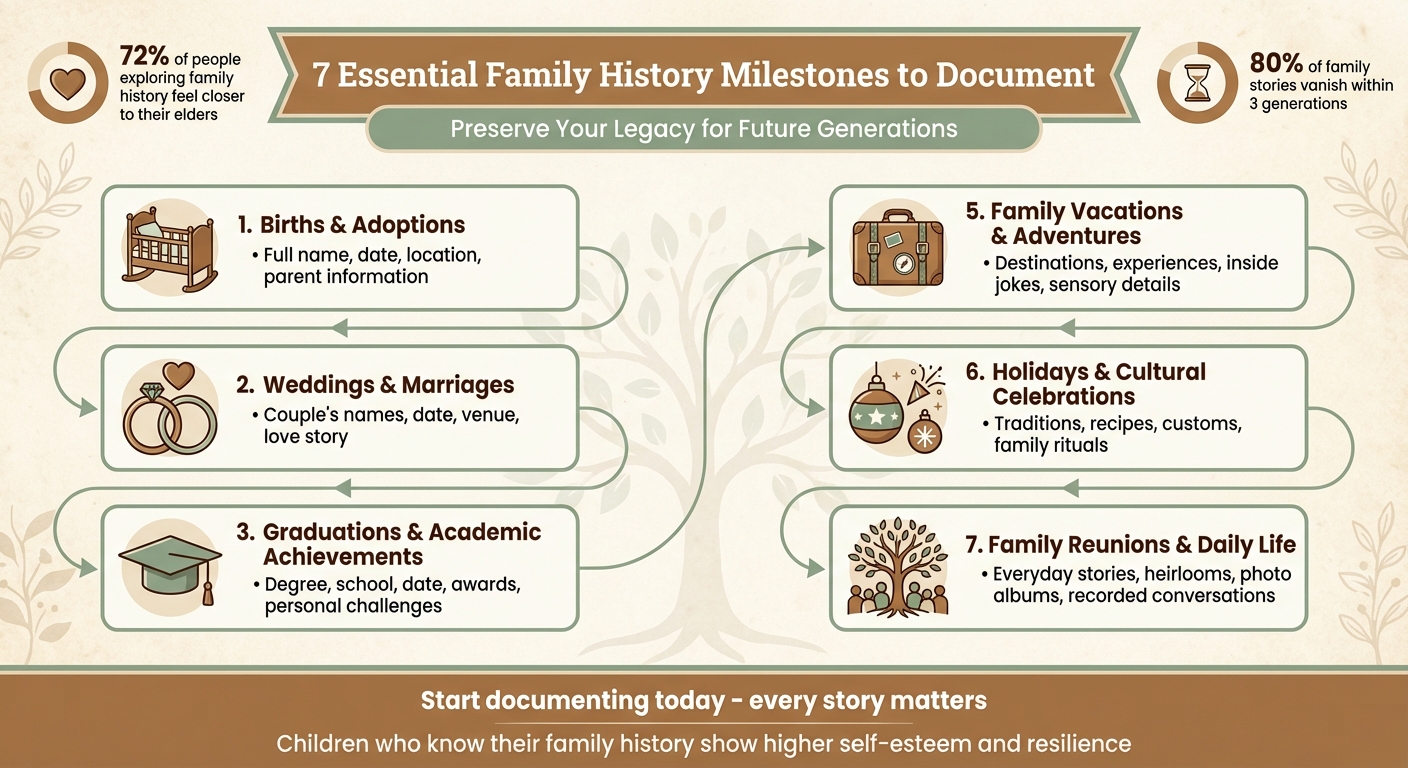 72% of people exploring family history feel closer to their elders

7 Essential Family History Milestones to Document

Preserve Your Legacy for Future Generations

80% of family stories vanish within 3 generations

1. Births & Adoptions
• Full name, date, location, parent information

2. Weddings & Marriages
• Couple's names, date, venue, love story

3. Graduations & Academic Achievements
• Degree, school, date, awards, personal challenges

5. Family Vacations & Adventures
• Destinations, experiences, inside jokes, sensory details

6. Holidays & Cultural Celebrations
• Traditions, recipes, customs, family rituals

7. Family Reunions & Daily Life
• Everyday stories, heirlooms, photo albums, recorded conversations

Start documenting today - every story matters

Children who know their family history show higher self-esteem and resilience